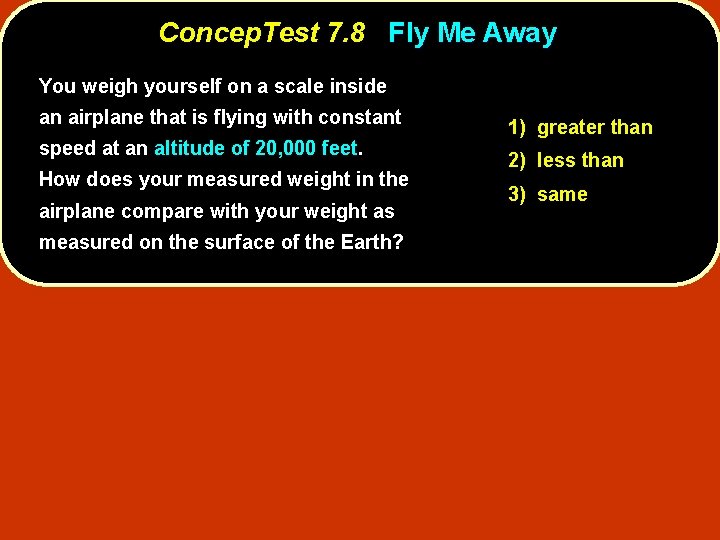 ConcepTest 7.8 Fly Me Away

You weigh yourself on a scale inside an airplane that is flying with constant speed at an altitude of 20,000 feet. How does your measured weight in the airplane compare with your weight as measured on the surface of the Earth?

1) greater than
2) less than
3) same